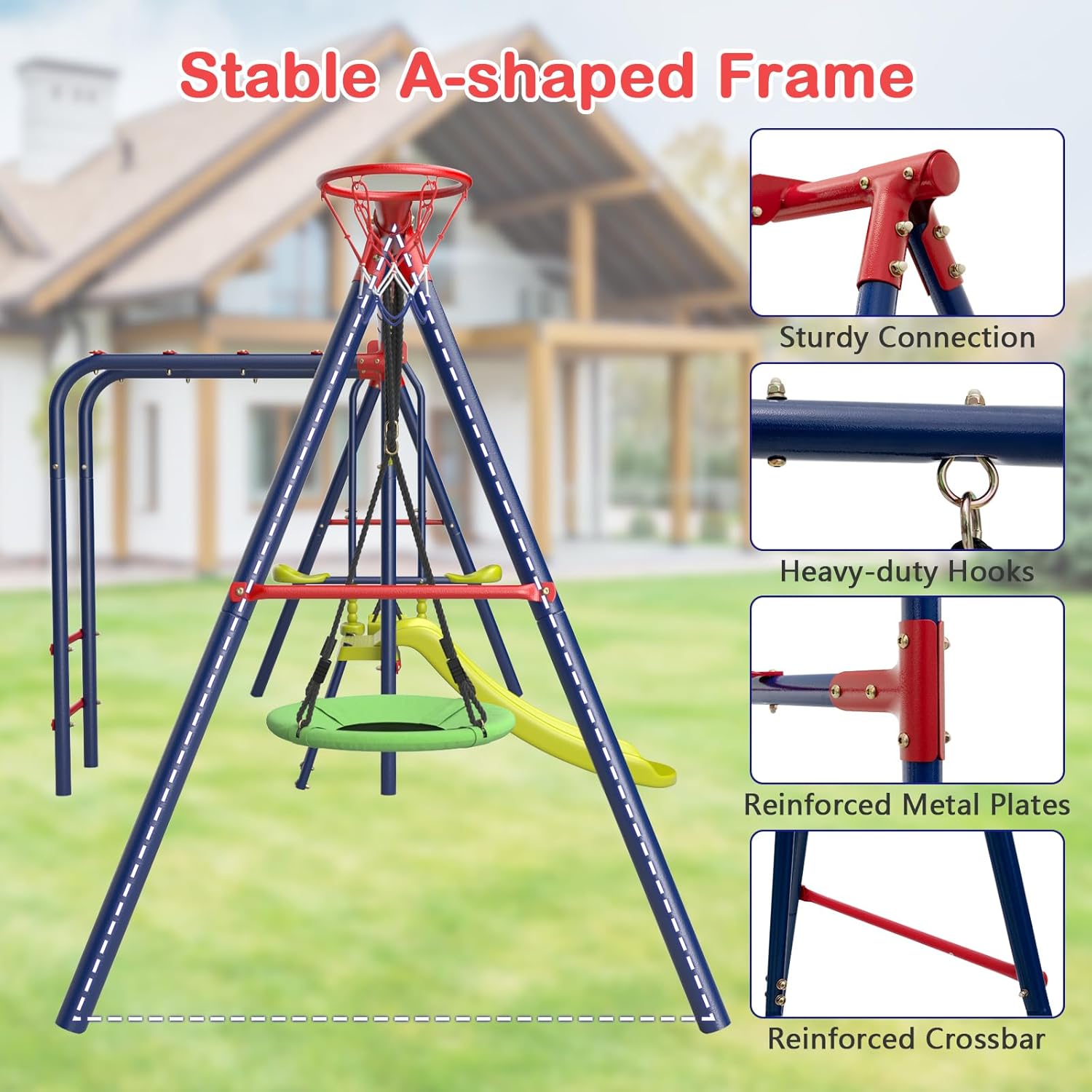 Stable A-shaped Frame

Sturdy Connection

Heavy-duty Hooks

Reinforced Metal Plates

Reinforced Crossbar